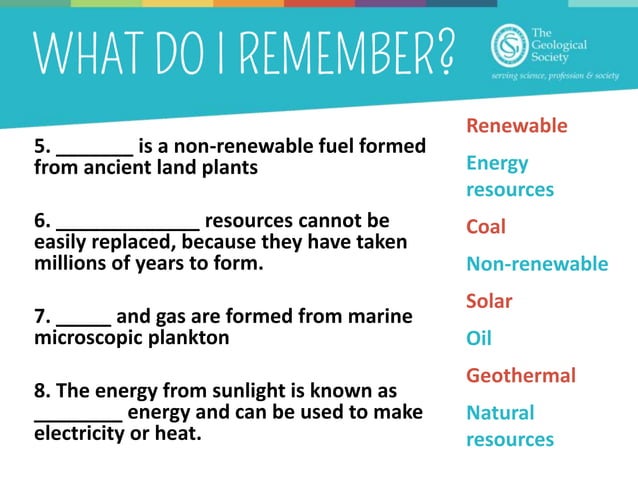 WHAT DO I REMEMBER?

The Geological Society
serving science, profession & society

5. _______ is a non-renewable fuel formed from ancient land plants

6. _____________ resources cannot be easily replaced, because they have taken millions of years to form.

7. _____ and gas are formed from marine microscopic plankton

8. The energy from sunlight is known as ________ energy and can be used to make electricity or heat.

Renewable

Energy resources

Coal

Non-renewable

Solar

Oil

Geothermal

Natural resources